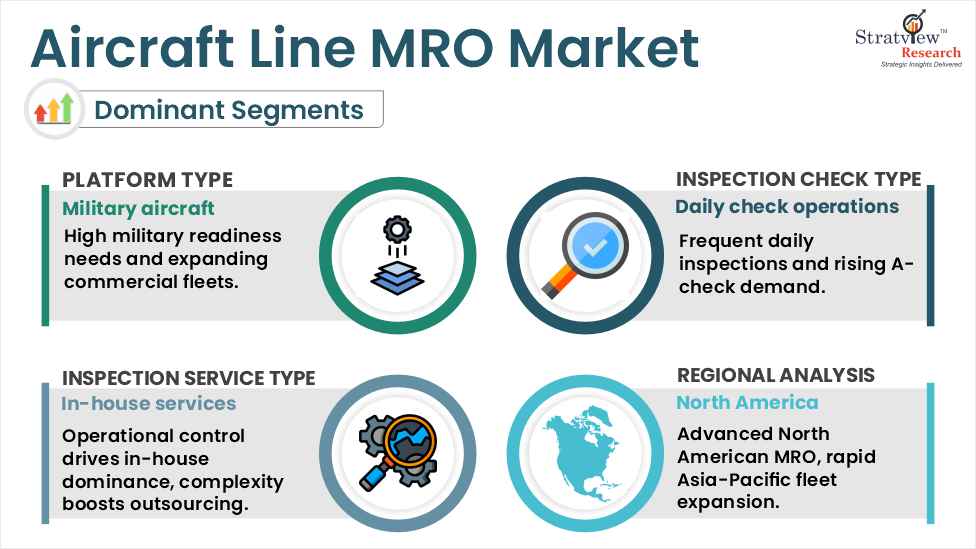 Aircraft Line MRO Market

Stratview™ Research
Strategic Insights Delivered

Dominant Segments

PLATFORM TYPE
Military aircraft
High military readiness needs and expanding commercial fleets.

INSPECTION CHECK TYPE
Daily check operations
Frequent daily inspections and rising A-check demand.

INSPECTION SERVICE TYPE
In-house services
Operational control drives in-house dominance, complexity boosts outsourcing.

REGIONAL ANALYSIS
North America
Advanced North American MRO, rapid Asia-Pacific fleet expansion.